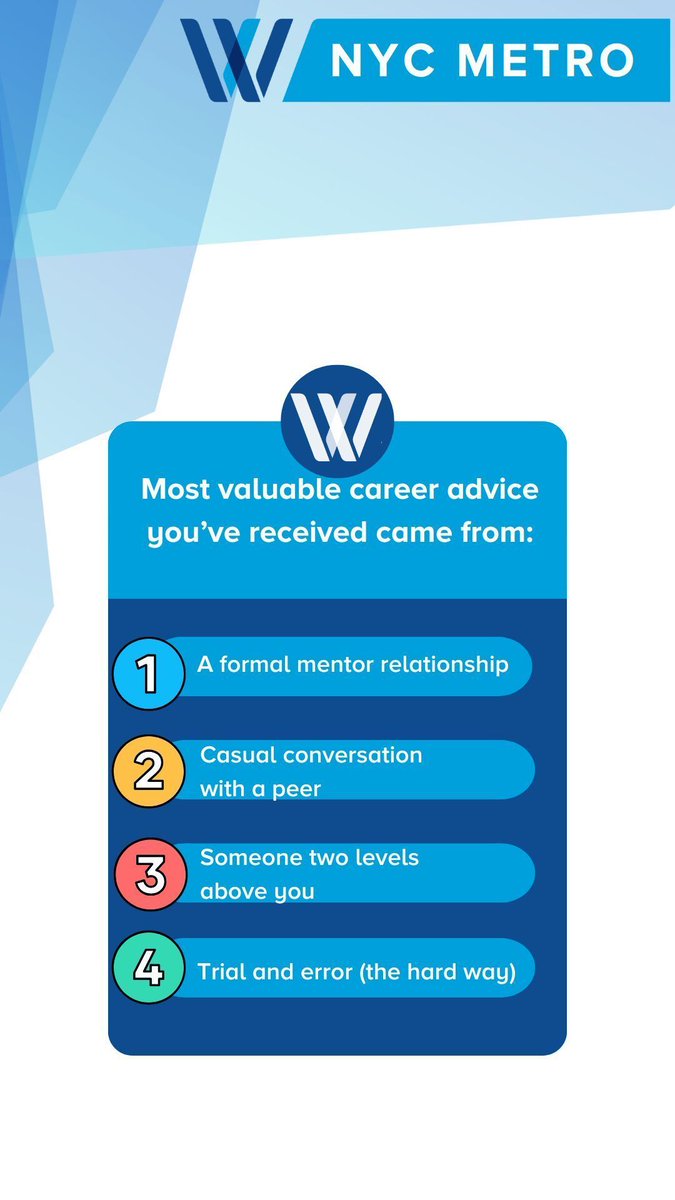 NYC METRO

Most valuable career advice you've received came from:

1 A formal mentor relationship

2 Casual conversation with a peer

3 Someone two levels above you

4 Trial and error (the hard way)